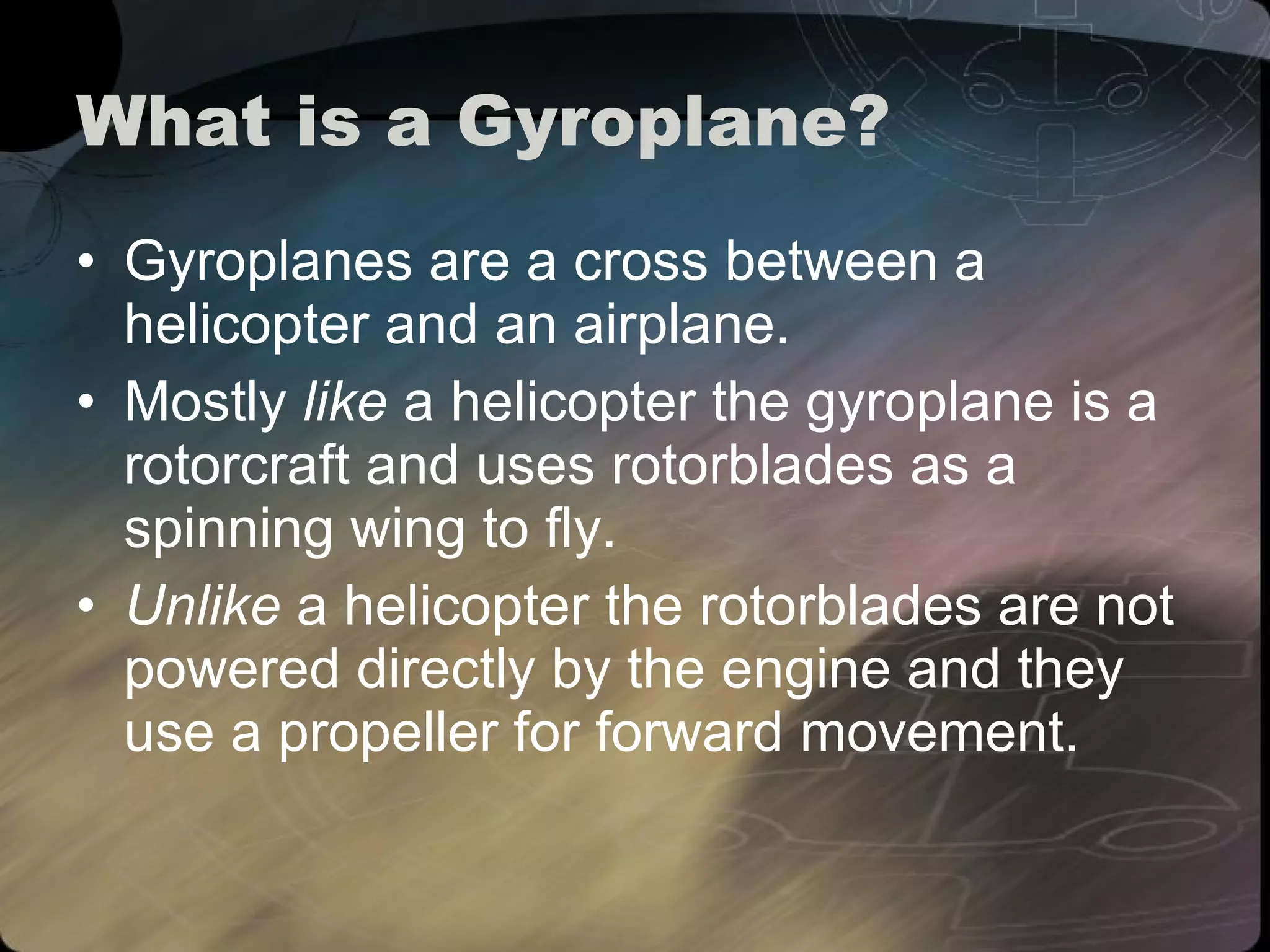 What is a Gyroplane?

• Gyroplanes are a cross between a helicopter and an airplane.
• Mostly like a helicopter the gyroplane is a rotorcraft and uses rotorblades as a spinning wing to fly.
• Unlike a helicopter the rotorblades are not powered directly by the engine and they use a propeller for forward movement.